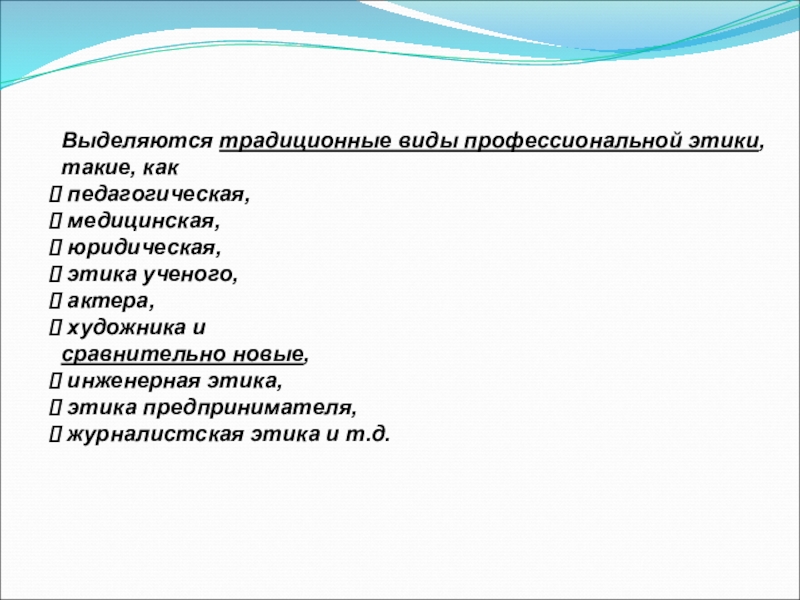 Выделяются традиционные виды профессиональной этики, такие, как
 педагогическая,
 медицинская,
 юридическая,
 этика ученого,
 актера,
 художника и
сравнительно новые,
 инженерная этика,
 этика предпринимателя,
 журналистская этика и т.д.